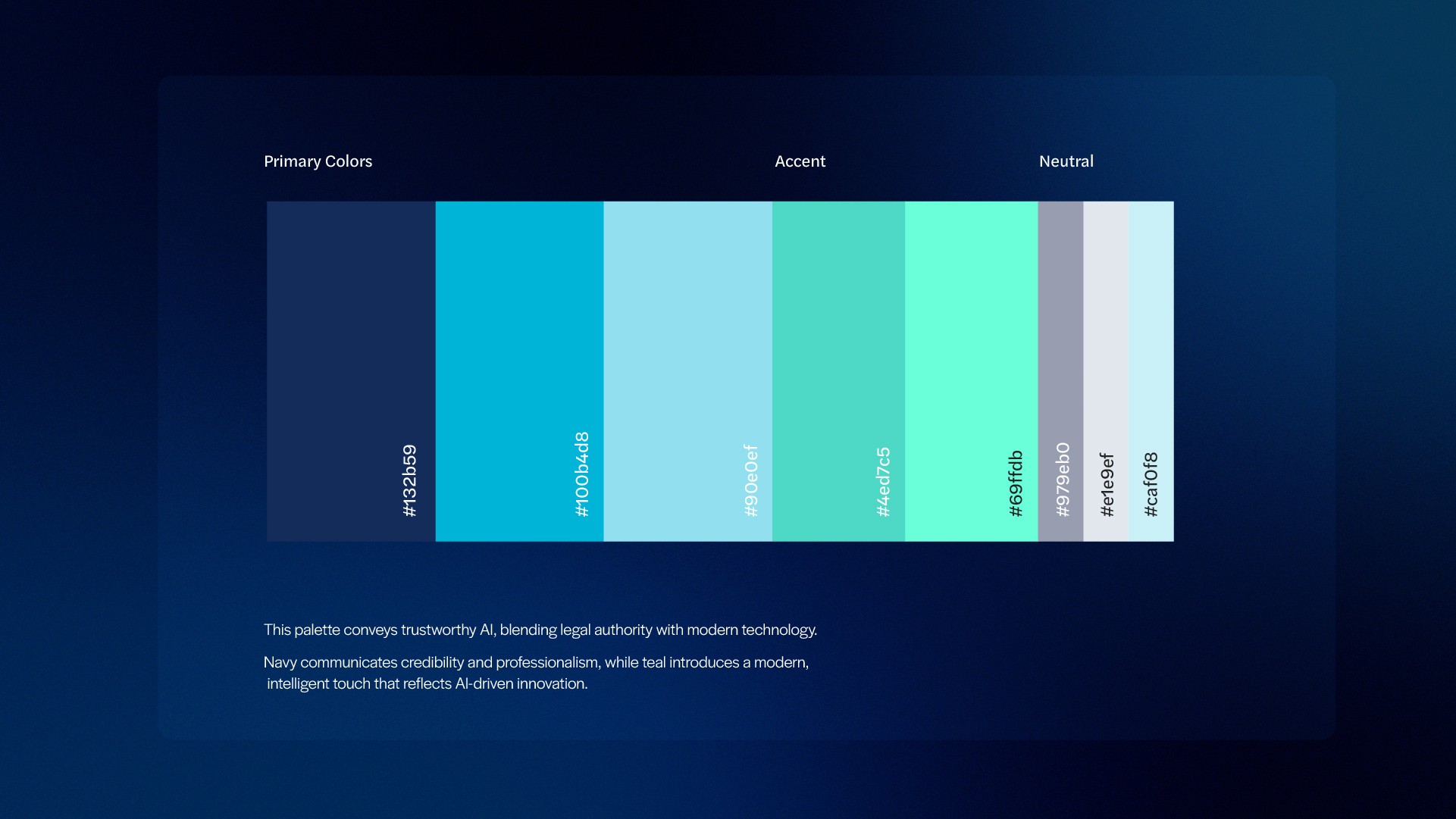 Primary Colors

Accent

Neutral

#132b59

#100b4d8

#90e0ef

#4ed7c5

#69ffdb

#979eb0

#e1e9ef

#caf0f8

This palette conveys trustworthy AI, blending legal authority with modern technology.

Navy communicates credibility and professionalism, while teal introduces a modern, intelligent touch that reflects AI-driven innovation.